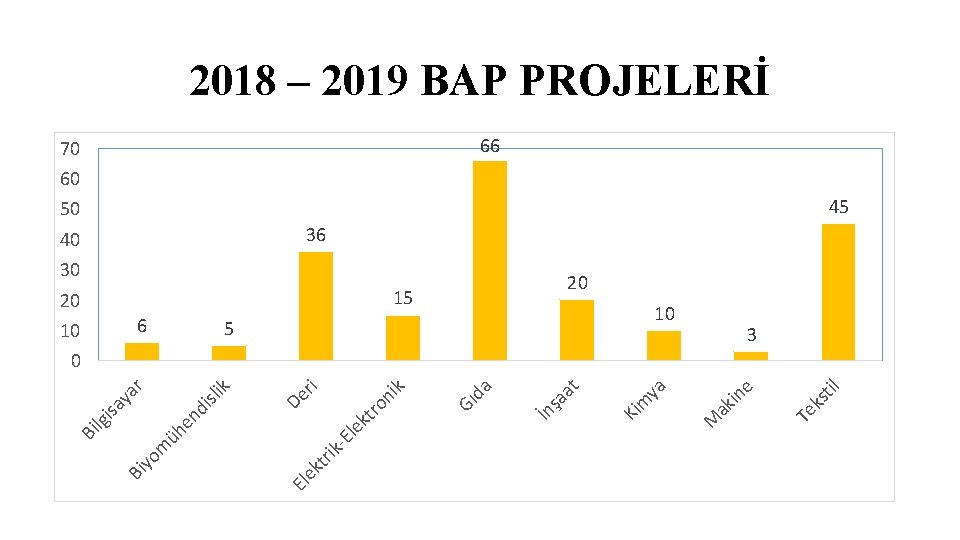 2018 – 2019 BAP PROJELERİ

70
60
50
40
30
20
10
0

6
5
36
15
66
20
10
3
45

Bilgisayar
Biyomühendislik
Deri
Elektrik-Elektronik
Gıda
İnşaat
Kimya
Makine
Tekstil